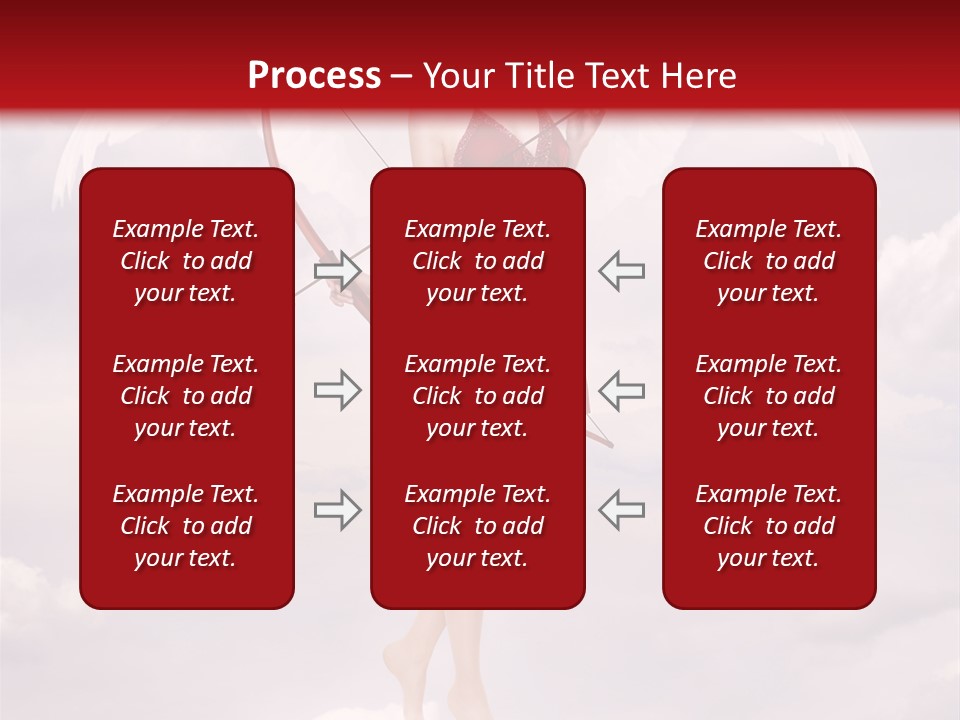 Process – Your Title Text Here

Example Text. Click to add your text.

Example Text. Click to add your text.

Example Text. Click to add your text.

Example Text. Click to add your text.

Example Text. Click to add your text.

Example Text. Click to add your text.

Example Text. Click to add your text.

Example Text. Click to add your text.

Example Text. Click to add your text.